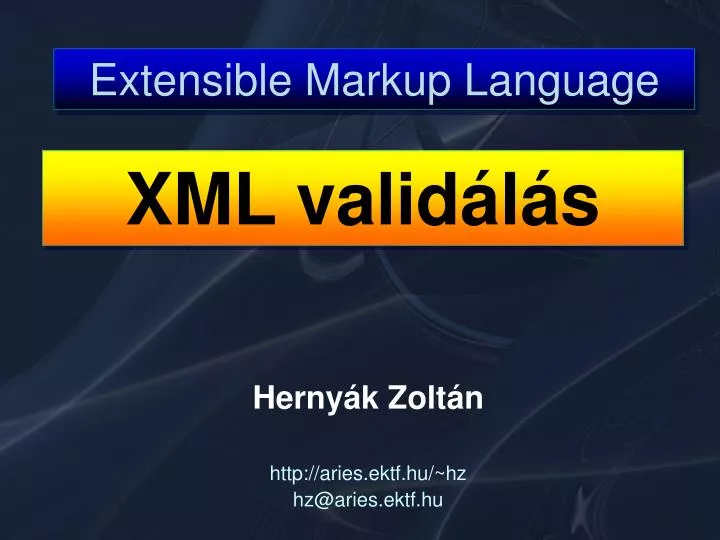 Extensible Markup Language

XML validálás

Hernyák Zoltán

http://aries.ektf.hu/~hz
hz@aries.ektf.hu